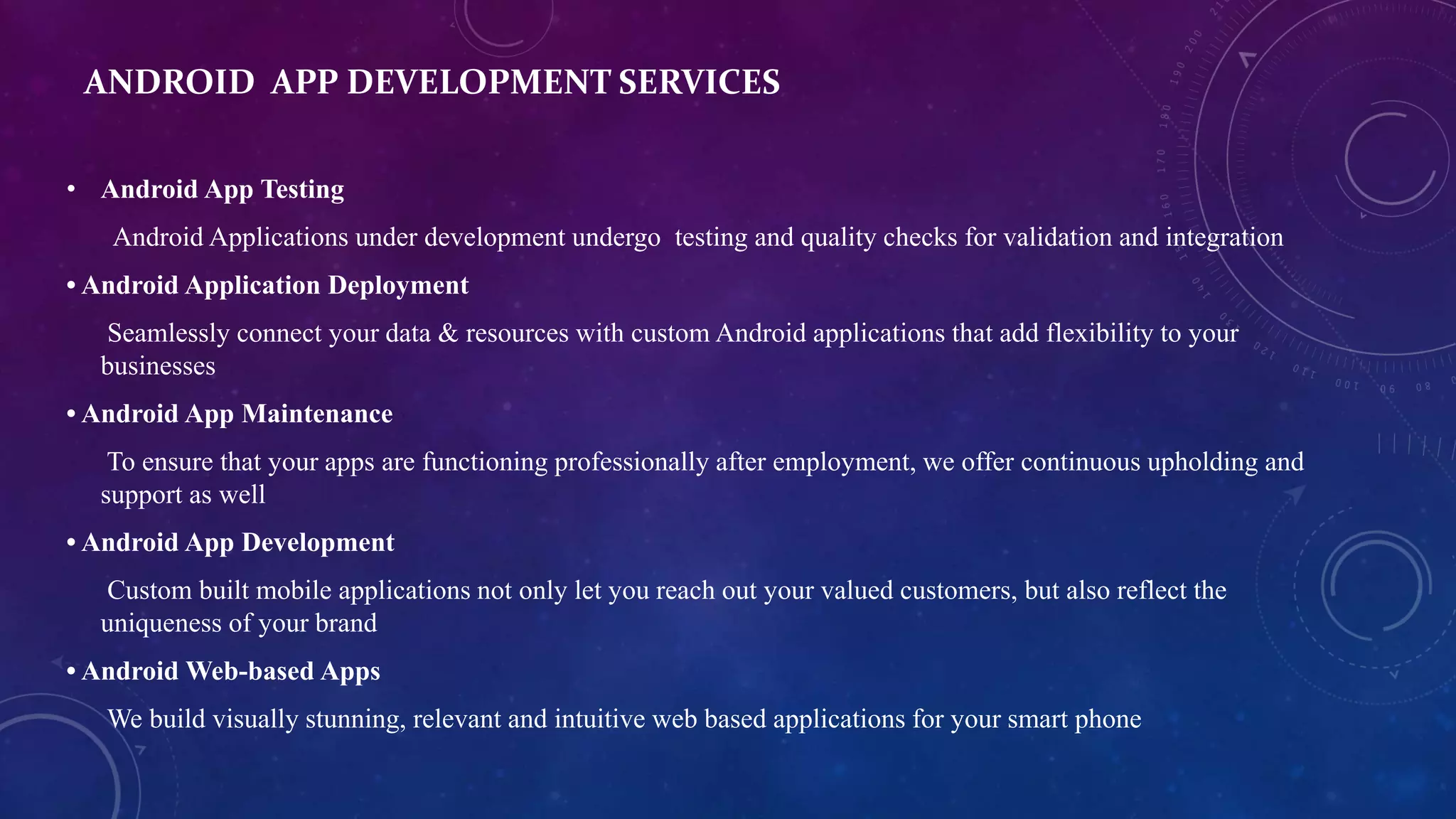 ANDROID APP DEVELOPMENT SERVICES

• Android App Testing

Android Applications under development undergo testing and quality checks for validation and integration

• Android Application Deployment

Seamlessly connect your data & resources with custom Android applications that add flexibility to your businesses

• Android App Maintenance

To ensure that your apps are functioning professionally after employment, we offer continuous upholding and support as well

• Android App Development

Custom built mobile applications not only let you reach out your valued customers, but also reflect the uniqueness of your brand

• Android Web-based Apps

We build visually stunning, relevant and intuitive web based applications for your smart phone